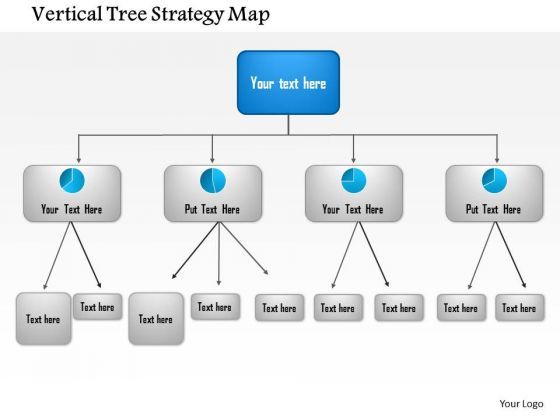 Vertical Tree Strategy Map

Your text here

Your Text Here

Put Text Here

Your Text Here

Put Text Here

Text here

Text here

Text here

Text here

Text here

Text here

Text here

Text here

Text here

Your Logo